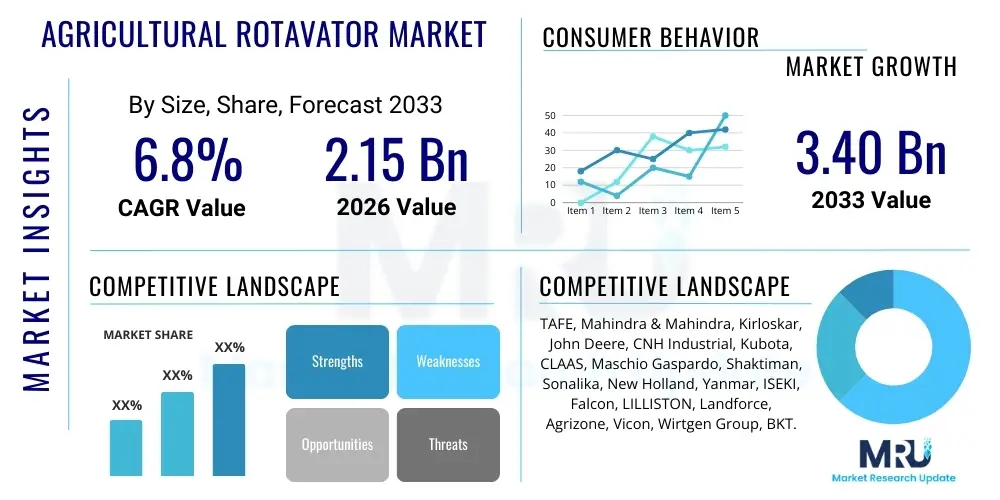 MARKET INSIGHTS

AGRICULTURAL ROTAVATOR MARKET

By Size, Share, Forecast 2033

6.8%
CAGR Value

2.15 Bn
2026 Value

CONSUMER BEHAVIOR

MARKET GROWTH

50
40
30
20
10
0
Item 1 Item 2 Item 3 Item 4 Item 5

3.40 Bn
2033 Value

COMPETITIVE LANDSCAPE

MARKET SHARE

XX%
XX%
XX%

Strengths
Weaknesses
Opportunities
Threats

COMPETITIVE LANDSCAPE

TAFE, Mahindra & Mahindra, Kirloskar, John Deere, CNH Industrial, Kubota, CLAAS, Maschio Gaspardo, Shaktiman, Sonalika, New Holland, Yanmar, ISEKI, Falcon, LILLISTON, Landforce, Agrizone, Vicon, Wirtgen Group, BKT.

MRU
Market Research Update